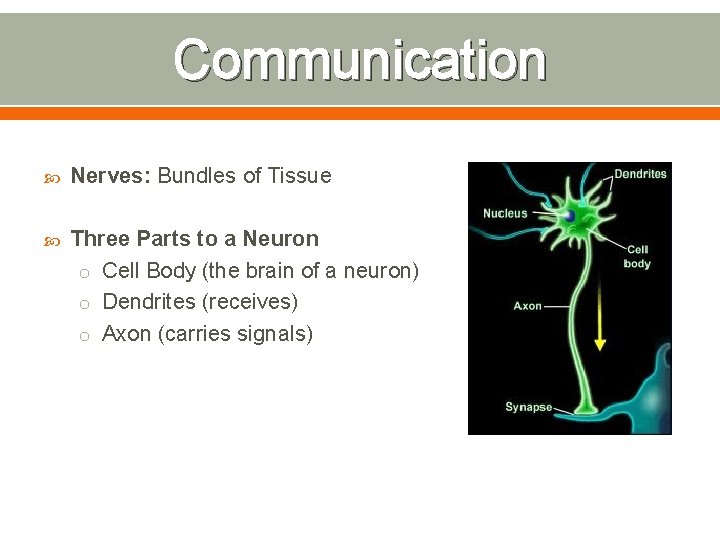 Communication

Nerves: Bundles of Tissue

Three Parts to a Neuron
o Cell Body (the brain of a neuron)
o Dendrites (receives)
o Axon (carries signals)

Dendrites
Nucleus
Cell body
Axon
Synapse